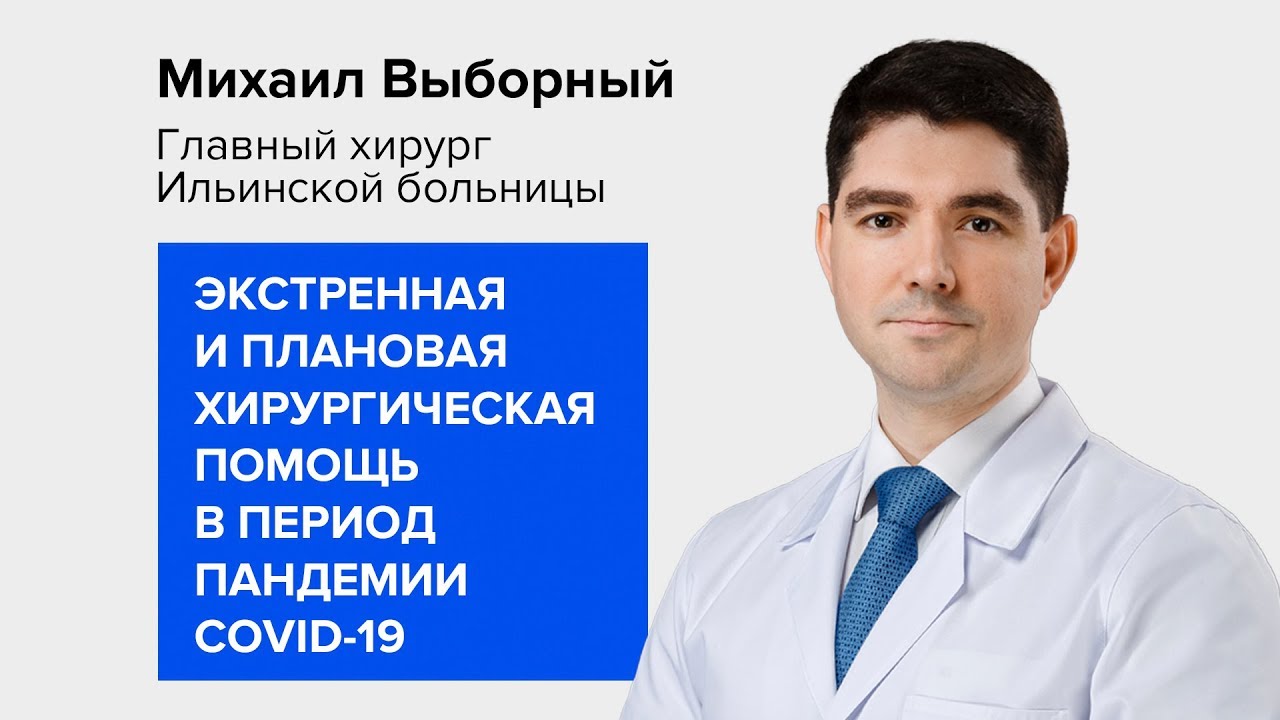 Михаил Выборный

Главный хирург Ильинской больницы

ЭКСТРЕННАЯ И ПЛАНОВАЯ ХИРУРГИЧЕСКАЯ ПОМОЩЬ В ПЕРИОД ПАНДЕМИИ COVID-19